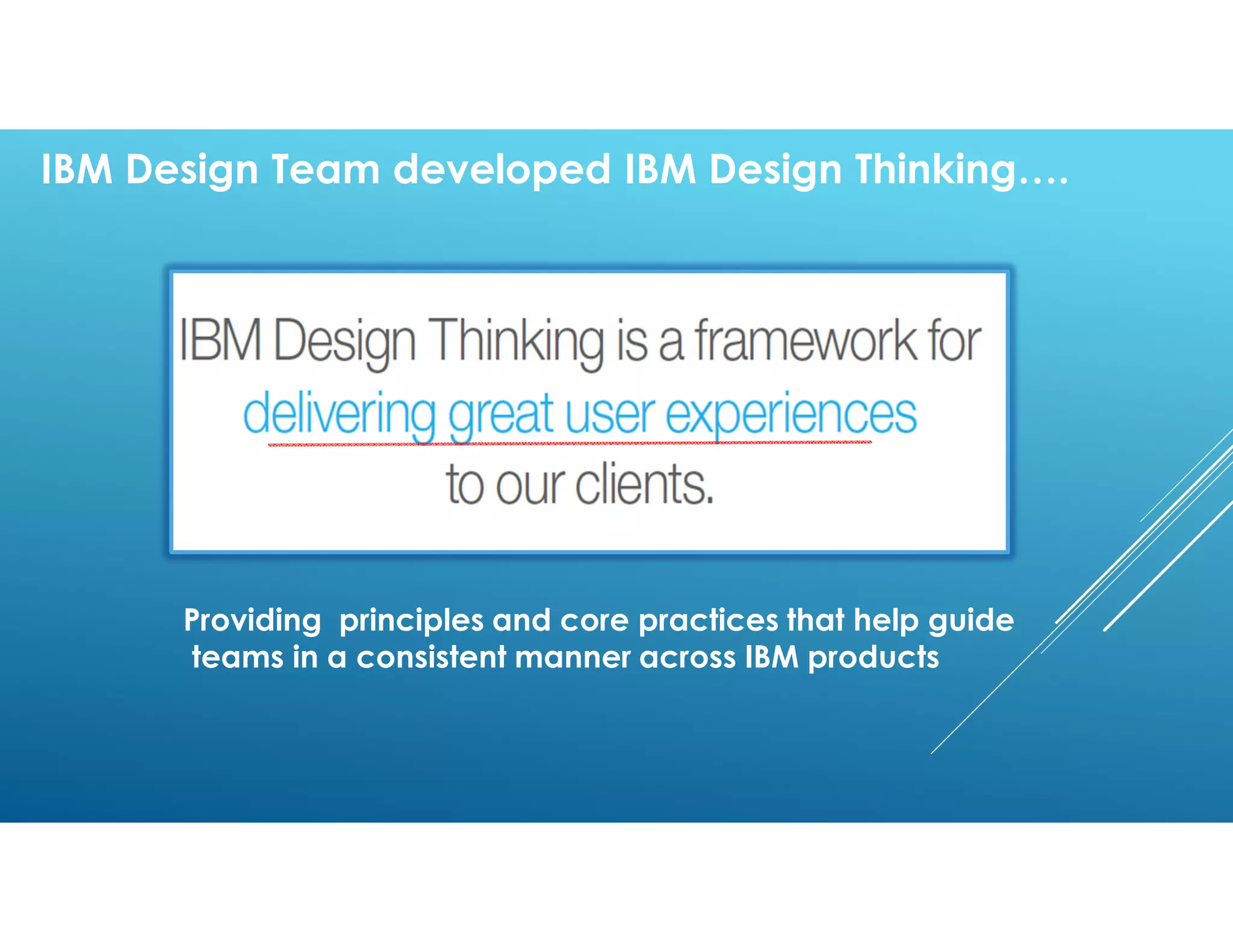 IBM Design Team developed IBM Design Thinking….

IBM Design Thinking is a framework for delivering great user experiences to our clients.

Providing principles and core practices that help guide teams in a consistent manner across IBM products